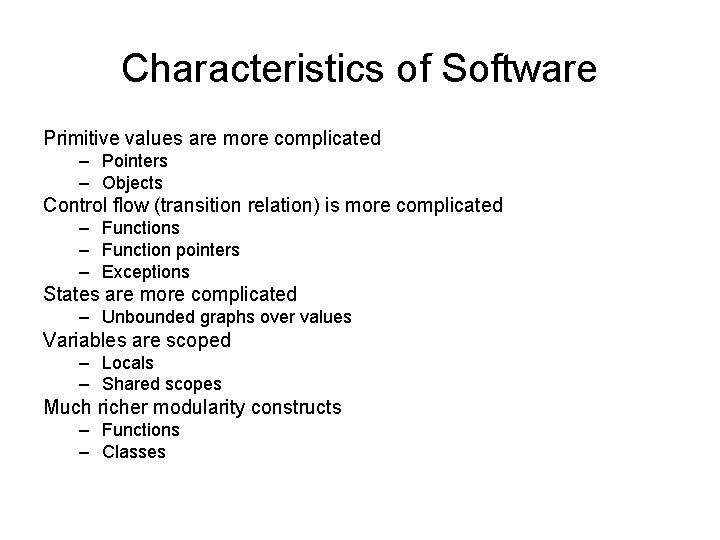 Characteristics of Software

Primitive values are more complicated
– Pointers
– Objects
Control flow (transition relation) is more complicated
– Functions
– Function pointers
– Exceptions
States are more complicated
– Unbounded graphs over values
Variables are scoped
– Locals
– Shared scopes
Much richer modularity constructs
– Functions
– Classes